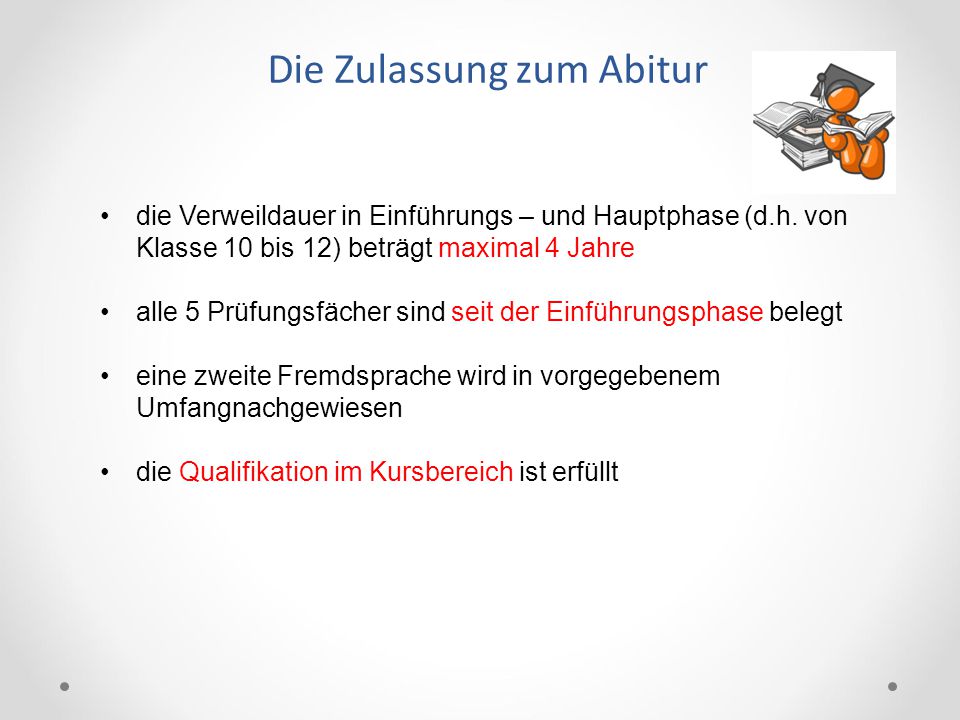 Die Zulassung zum Abitur

• die Verweildauer in Einführungs – und Hauptphase (d.h. von Klasse 10 bis 12) beträgt maximal 4 Jahre

• alle 5 Prüfungsfächer sind seit der Einführungsphase belegt

• eine zweite Fremdsprache wird in vorgegebenem Umfangnachgewiesen

• die Qualifikation im Kursbereich ist erfüllt